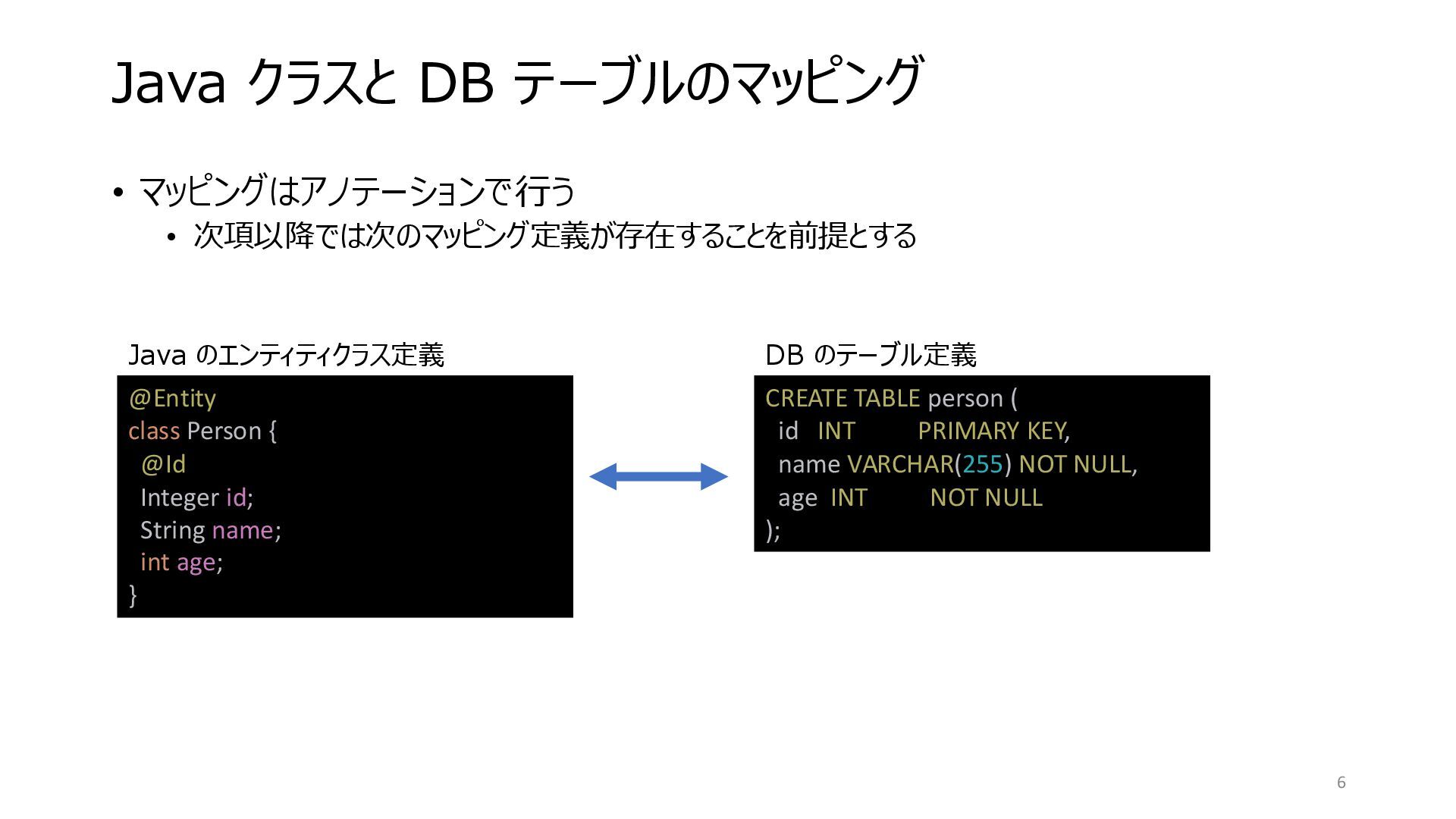 Java クラスと DB テーブルのマッピング

• マッピングはアノテーションで行う
  • 次項以降では次のマッピング定義が存在することを前提とする

Java のエンティティクラス定義

@Entity
class Person {
  @Id
  Integer id;
  String name;
  int age;
}

DB のテーブル定義

CREATE TABLE person (
  id   INT          PRIMARY KEY,
  name VARCHAR(255) NOT NULL,
  age  INT          NOT NULL
);

6